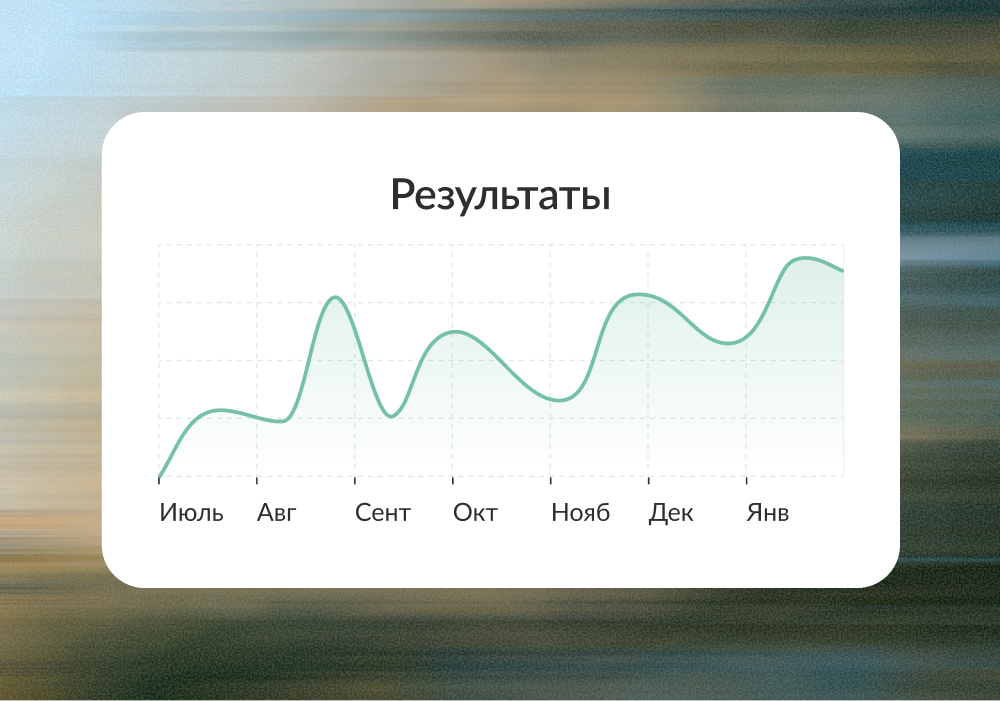 Результаты

Июль Авг Сент Окт Нояб Дек Янв